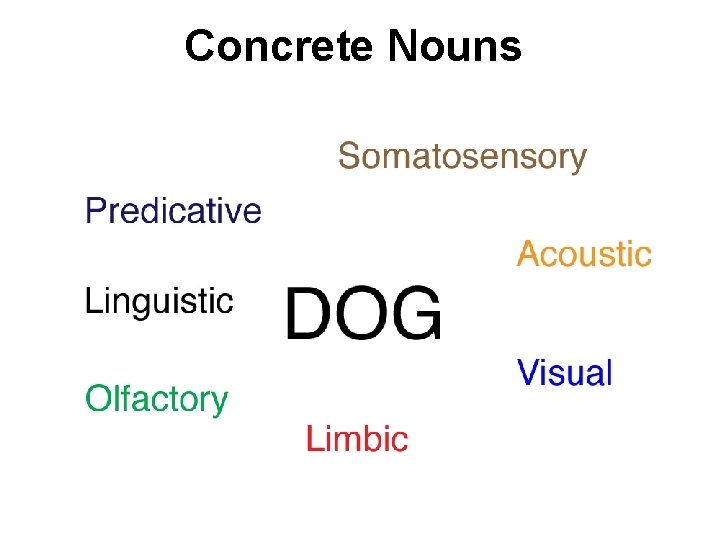 Concrete Nouns

Somatosensory

Predicative

Acoustic

Linguistic

DOG

Visual

Olfactory

Limbic